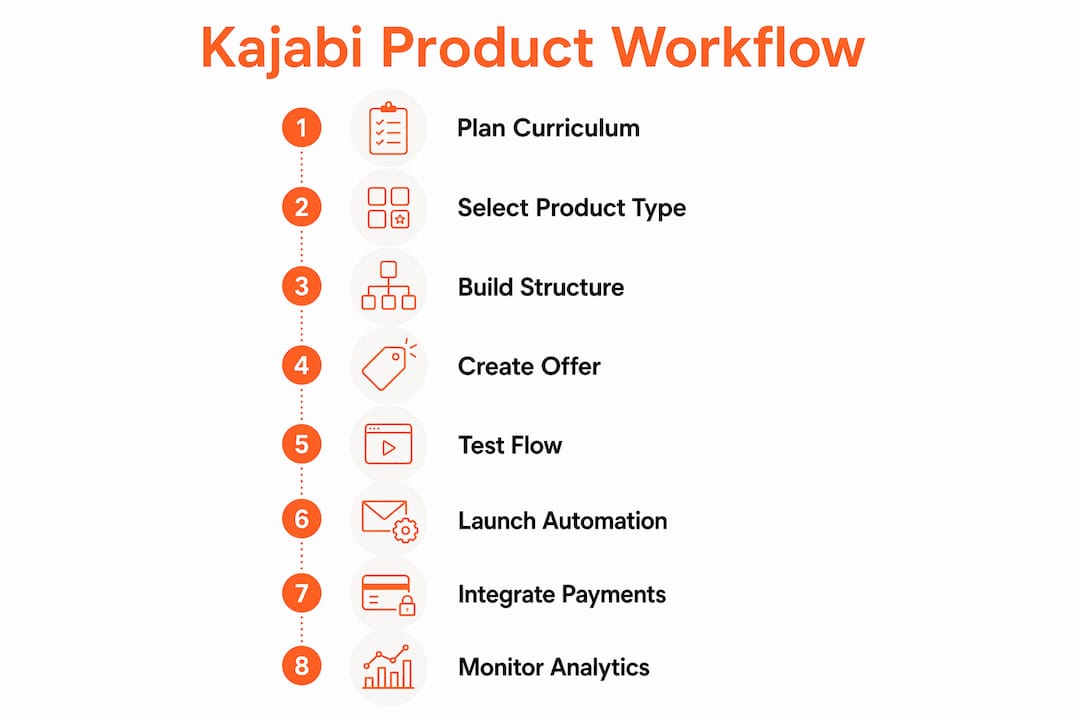 Kajabi Product Workflow

1 Plan Curriculum

2 Select Product Type

3 Build Structure

4 Create Offer

5 Test Flow

6 Launch Automation

7 Integrate Payments

8 Monitor Analytics